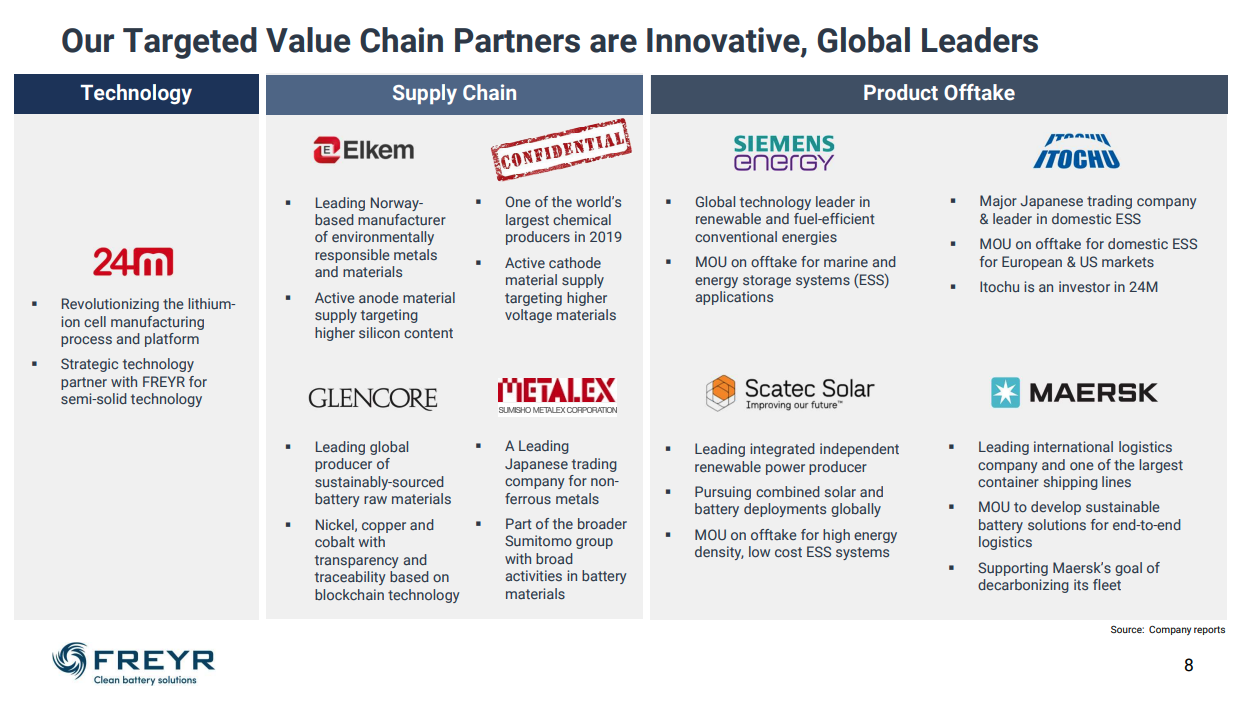 Our Targeted Value Chain Partners are Innovative, Global Leaders

Technology

24m

▪ Revolutionizing the lithium-ion cell manufacturing process and platform
▪ Strategic technology partner with FREYR for semi-solid technology

Supply Chain

Elkem

▪ Leading Norway-based manufacturer of environmentally responsible metals and materials
▪ Active anode material supply targeting higher silicon content

CONFIDENTIAL

▪ One of the world's largest chemical producers in 2019
▪ Active cathode material supply targeting higher voltage materials

GLENCORE

▪ Leading global producer of sustainably-sourced battery raw materials
▪ Nickel, copper and cobalt with transparency and traceability based on blockchain technology

METALEX
SUMISHO METALEX CORPORATION

▪ A Leading Japanese trading company for non-ferrous metals
▪ Part of the broader Sumitomo group with broad activities in battery materials

Product Offtake

SIEMENS energy

▪ Global technology leader in renewable and fuel-efficient conventional energies
▪ MOU on offtake for marine and energy storage systems (ESS) applications

ITOCHU

▪ Major Japanese trading company & leader in domestic ESS
▪ MOU on offtake for domestic ESS for European & US markets
▪ Itochu is an investor in 24M

Scatec Solar
Improving our future™

▪ Leading integrated independent renewable power producer
▪ Pursuing combined solar and battery deployments globally
▪ MOU on offtake for high energy density, low cost ESS systems

MAERSK

▪ Leading international logistics company and one of the largest container shipping lines
▪ MOU to develop sustainable battery solutions for end-to-end logistics
▪ Supporting Maersk's goal of decarbonizing its fleet

Source: Company reports

FREYR
Clean battery solutions

8